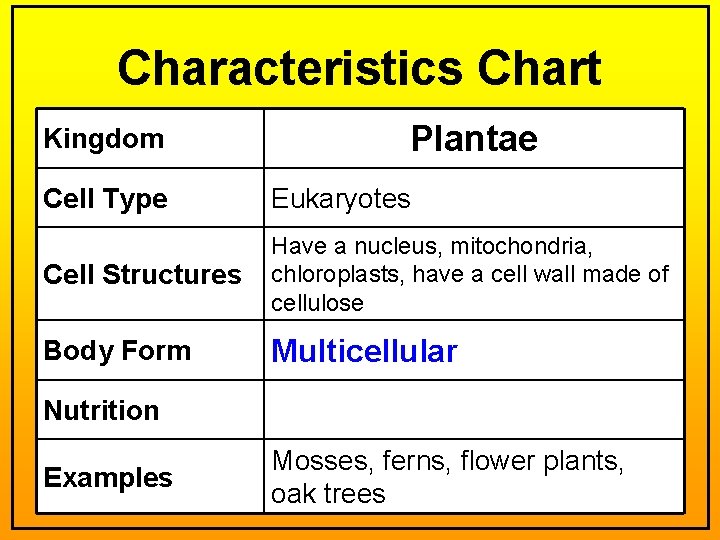 Characteristics Chart

| Kingdom | Plantae |
|---|---|
| Cell Type | Eukaryotes |
| Cell Structures | Have a nucleus, mitochondria, chloroplasts, have a cell wall made of cellulose |
| Body Form | Multicellular |
| Nutrition | |
| Examples | Mosses, ferns, flower plants, oak trees |